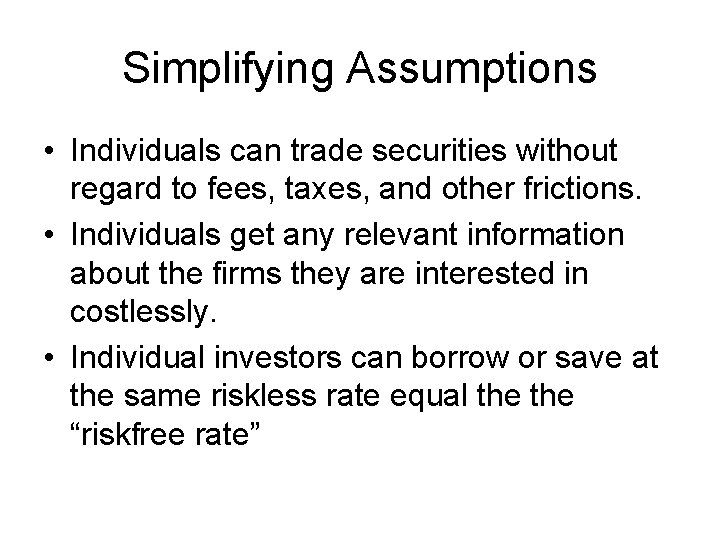 Simplifying Assumptions

• Individuals can trade securities without regard to fees, taxes, and other frictions.

• Individuals get any relevant information about the firms they are interested in costlessly.

• Individual investors can borrow or save at the same riskless rate equal the the “riskfree rate”